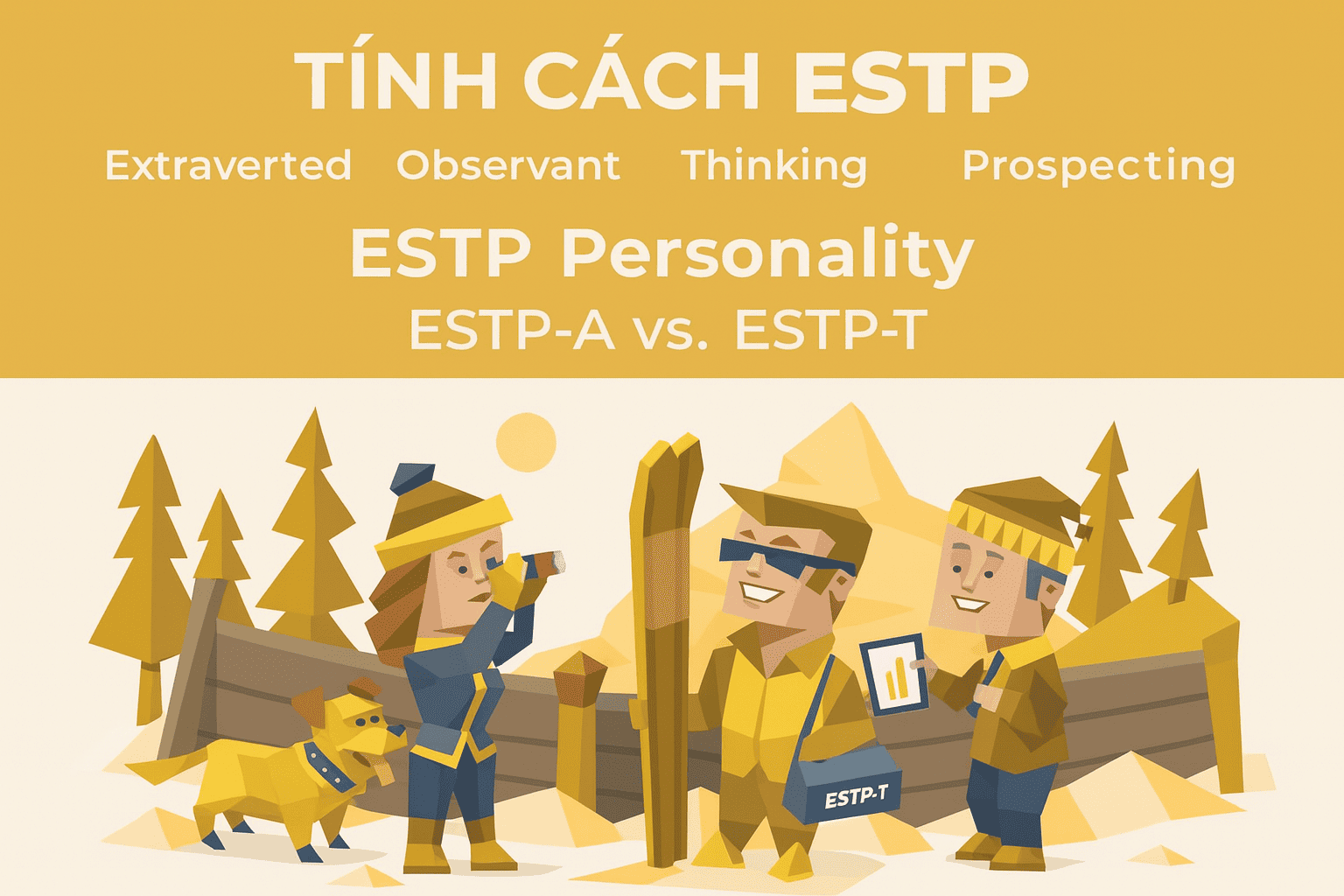 TÍNH CÁCH ESTP

Extraverted Observant Thinking Prospecting

ESTP Personality

ESTP-A vs. ESTP-T

ESTP-T